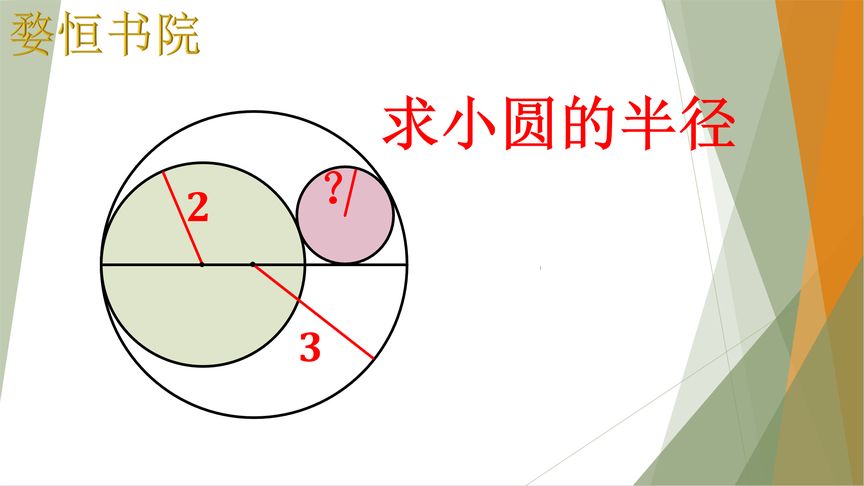 婺恒书院

求小圆的半径

2

?

3